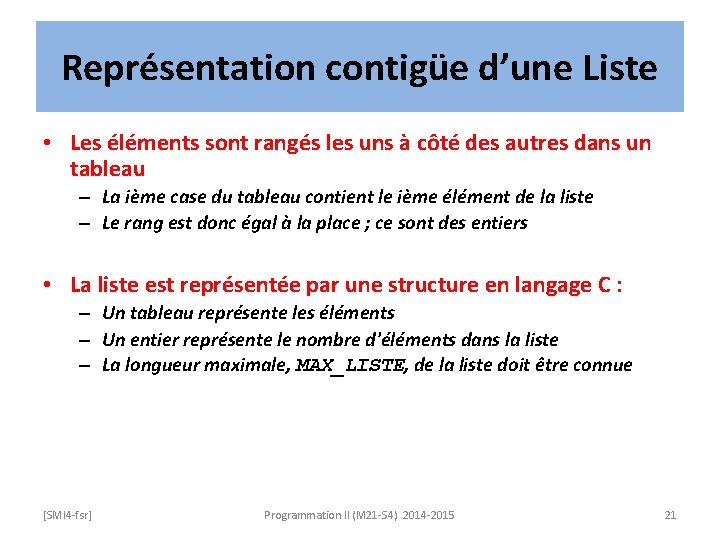 Représentation contigüe d'une Liste

• Les éléments sont rangés les uns à côté des autres dans un tableau
– La ième case du tableau contient le ième élément de la liste
– Le rang est donc égal à la place ; ce sont des entiers

• La liste est représentée par une structure en langage C :
– Un tableau représente les éléments
– Un entier représente le nombre d'éléments dans la liste
– La longueur maximale, MAX_LISTE, de la liste doit être connue

[SMI4-fsr] Programmation II (M21-S4) 2014-2015 21